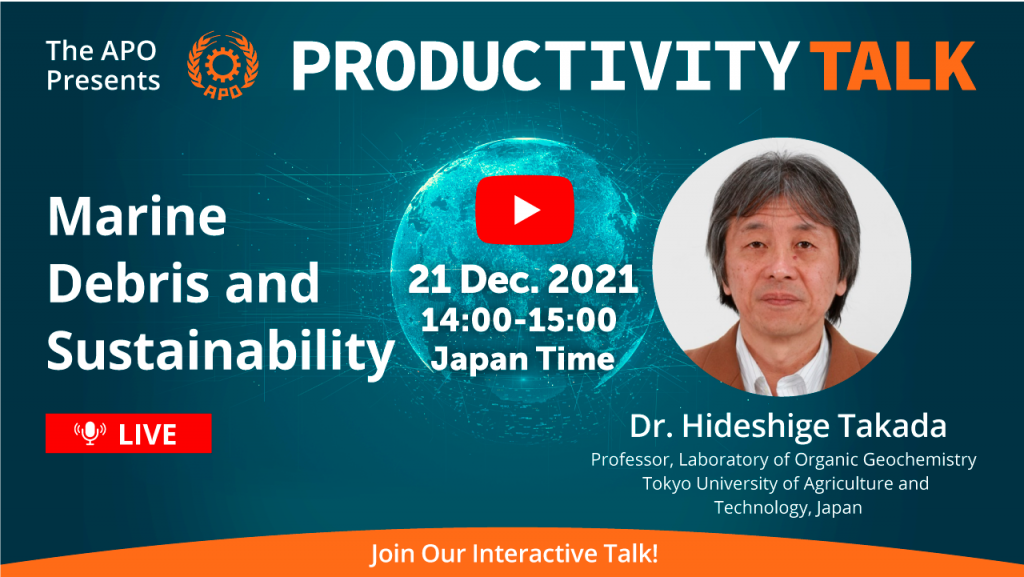 The APO Presents

APO

PRODUCTIVITY TALK

Marine Debris and Sustainability

LIVE

21 Dec. 2021
14:00-15:00
Japan Time

Dr. Hideshige Takada
Professor, Laboratory of Organic Geochemistry
Tokyo University of Agriculture and Technology, Japan

Join Our Interactive Talk!